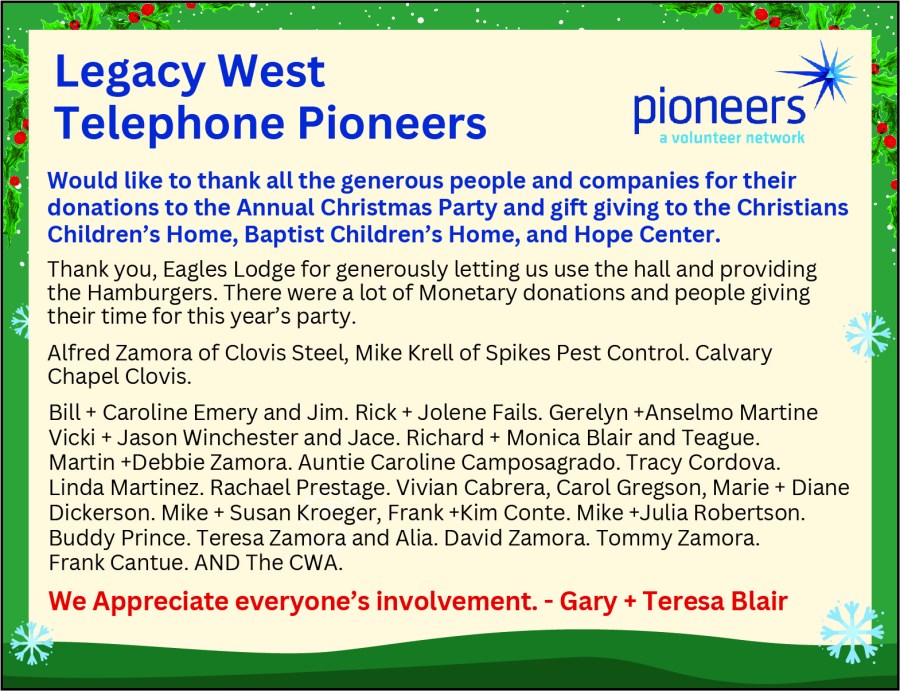 Legacy West Telephone Pioneers

pioneers
a volunteer network

Would like to thank all the generous people and companies for their donations to the Annual Christmas Party and gift giving to the Christians Children's Home, Baptist Children's Home, and Hope Center.

Thank you, Eagles Lodge for generously letting us use the hall and providing the Hamburgers. There were a lot of Monetary donations and people giving their time for this year's party.

Alfred Zamora of Clovis Steel, Mike Krell of Spikes Pest Control. Calvary Chapel Clovis.

Bill + Caroline Emery and Jim. Rick + Jolene Fails. Gerelyn +Anselmo Martine Vicki + Jason Winchester and Jace. Richard + Monica Blair and Teague. Martin +Debbie Zamora. Auntie Caroline Camposagrado. Tracy Cordova. Linda Martinez. Rachael Prestage. Vivian Cabrera, Carol Gregson, Marie + Diane Dickerson. Mike + Susan Kroeger, Frank +Kim Conte. Mike +Julia Robertson. Buddy Prince. Teresa Zamora and Alia. David Zamora. Tommy Zamora. Frank Cantue. AND The CWA.

We Appreciate everyone's involvement. - Gary + Teresa Blair